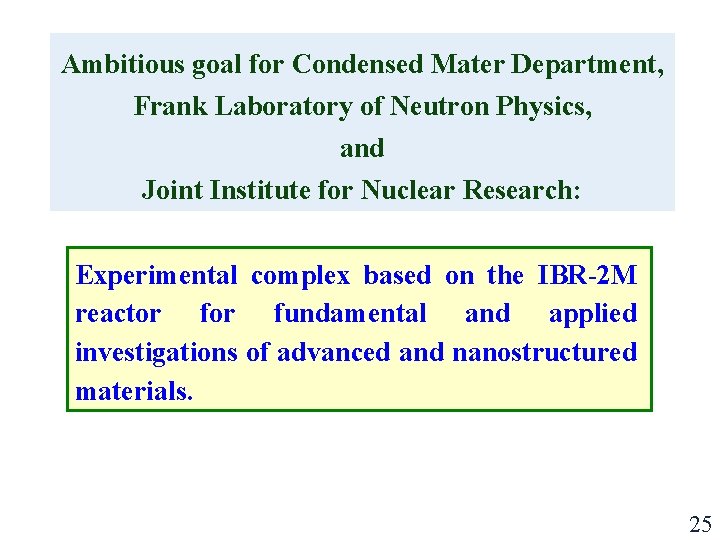 Ambitious goal for Condensed Mater Department,
Frank Laboratory of Neutron Physics,
and
Joint Institute for Nuclear Research:

Experimental complex based on the IBR-2M reactor for fundamental and applied investigations of advanced and nanostructured materials.

25